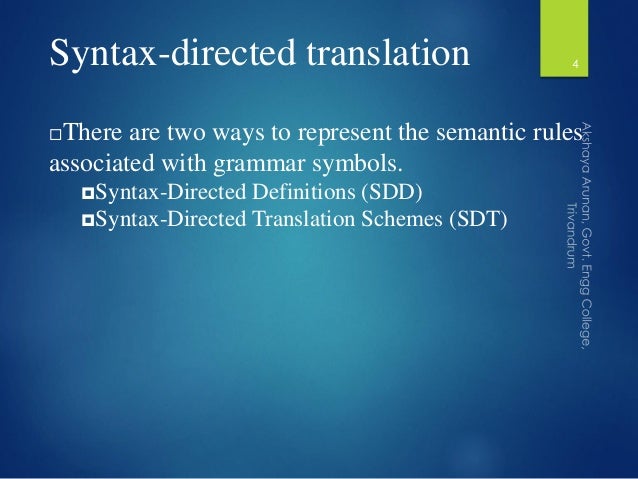 Syntax-directed translation

4

□There are two ways to represent the semantic rules associated with grammar symbols.

◘Syntax-Directed Definitions (SDD)

◘Syntax-Directed Translation Schemes (SDT)

Akshaya Arunan, Govt. Engg College, Trivandrum